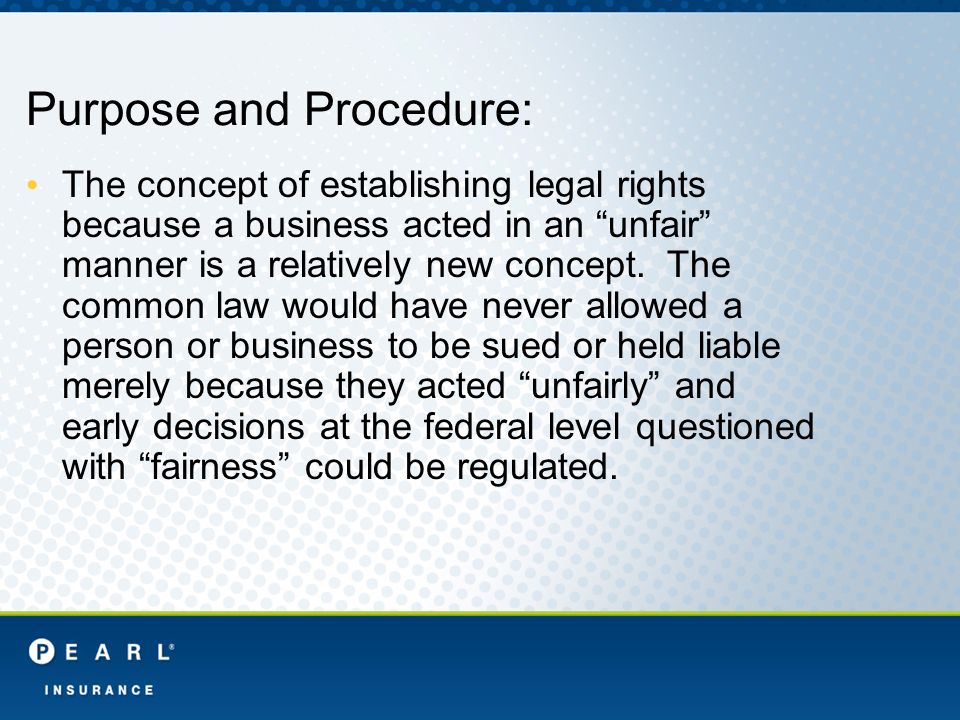 Purpose and Procedure:

• The concept of establishing legal rights because a business acted in an “unfair” manner is a relatively new concept. The common law would have never allowed a person or business to be sued or held liable merely because they acted “unfairly” and early decisions at the federal level questioned with “fairness” could be regulated.

PEARL®
INSURANCE